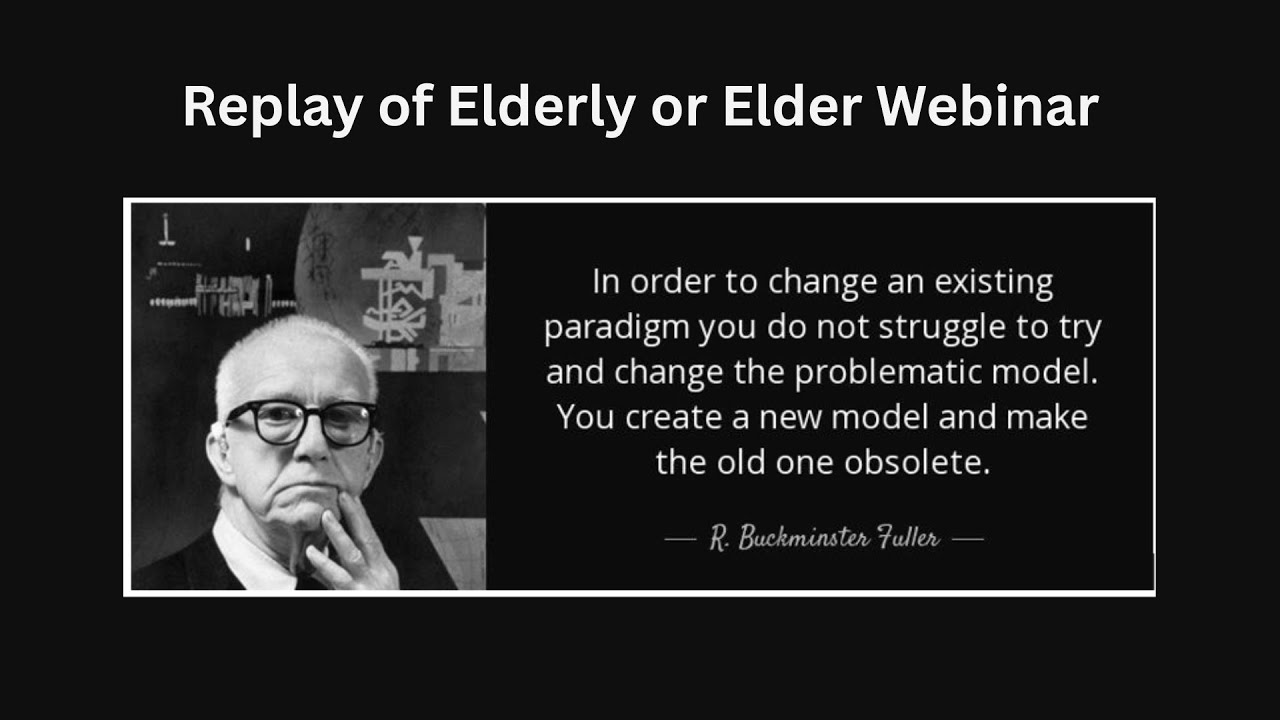 Replay of Elderly or Elder Webinar

In order to change an existing paradigm you do not struggle to try and change the problematic model. You create a new model and make the old one obsolete.

— R. Buckminster Fuller —